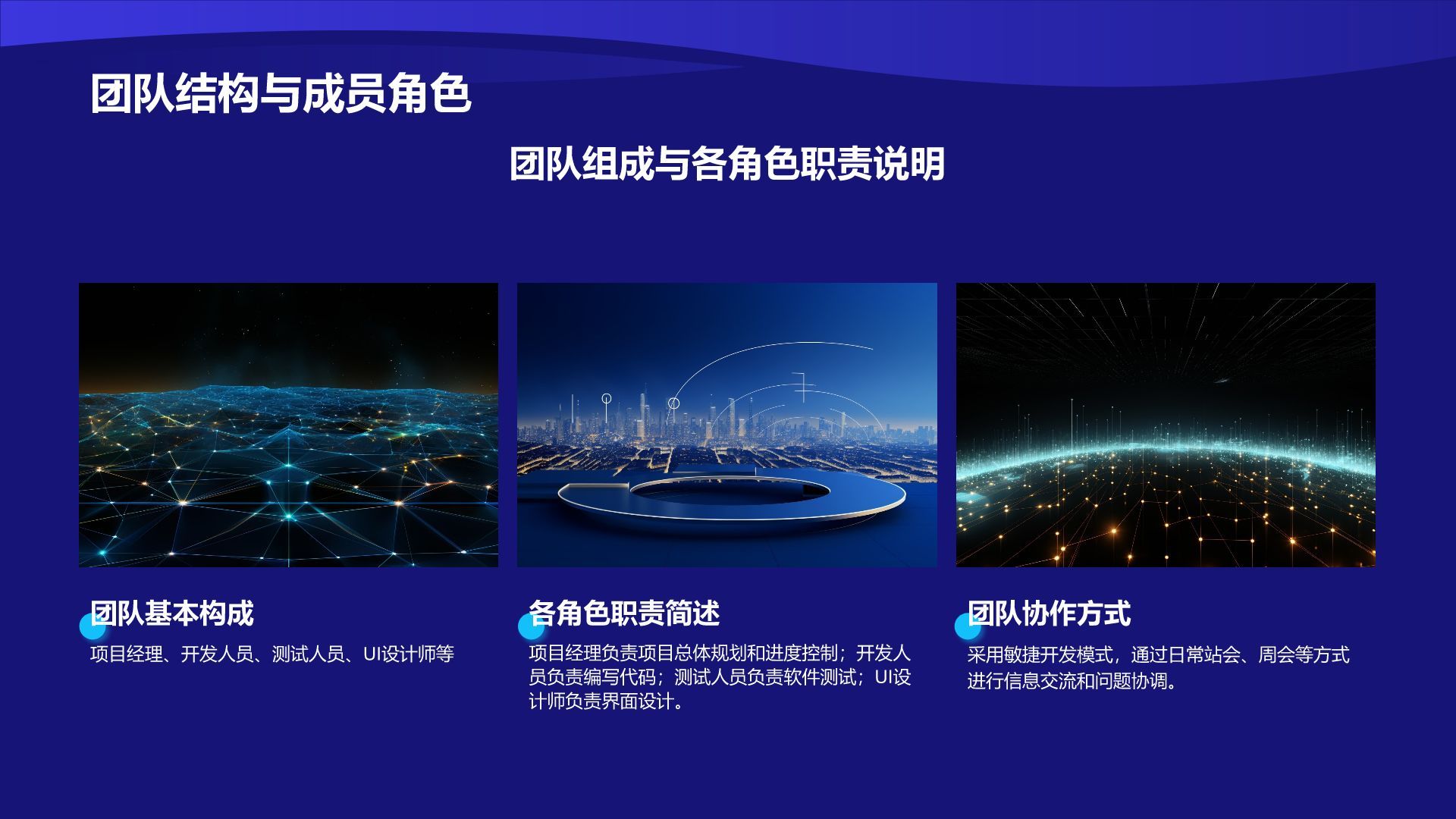 团队结构与成员角色

团队组成与各角色职责说明

团队基本构成

项目经理、开发人员、测试人员、UI设计师等

各角色职责简述

项目经理负责项目总体规划和进度控制；开发人员负责编写代码；测试人员负责软件测试；UI设计师负责界面设计。

团队协作方式

采用敏捷开发模式，通过日常站会、周会等方式进行信息交流和问题协调。